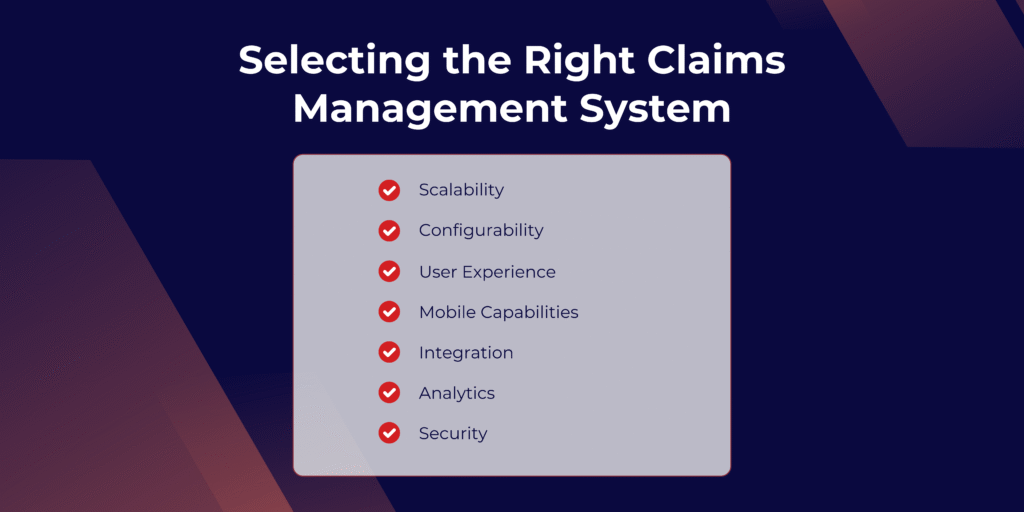 Selecting the Right Claims Management System

Scalability
Configurability
User Experience
Mobile Capabilities
Integration
Analytics
Security